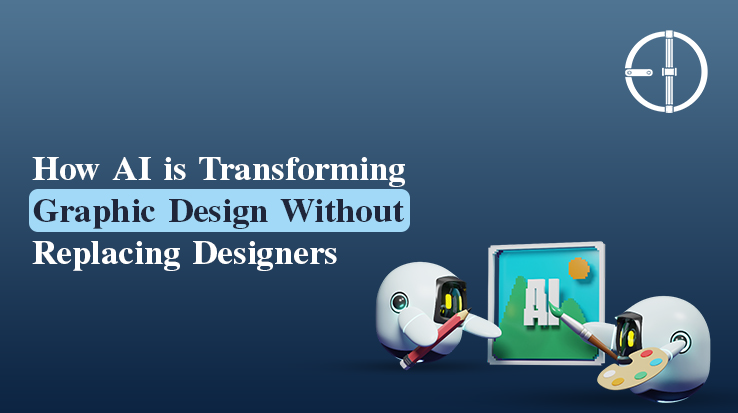 How AI is Transforming Graphic Design Without Replacing Designers

AI